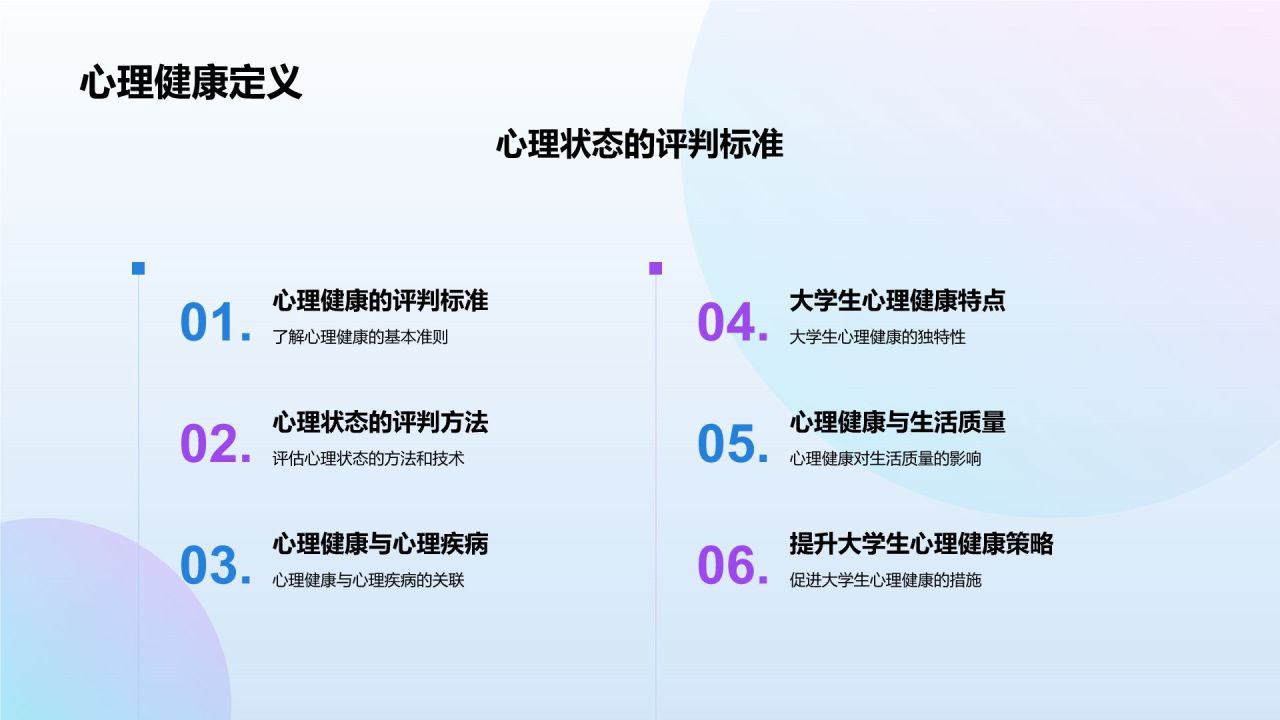 心理健康定义

心理状态的评判标准

01. 心理健康的评判标准
了解心理健康的基本准则

02. 心理状态的评判方法
评估心理状态的方法和技术

03. 心理健康与心理疾病
心理健康与心理疾病的关联

04. 大学生心理健康特点
大学生心理健康的独特性

05. 心理健康与生活质量
心理健康对生活质量的影响

06. 提升大学生心理健康策略
促进大学生心理健康的措施